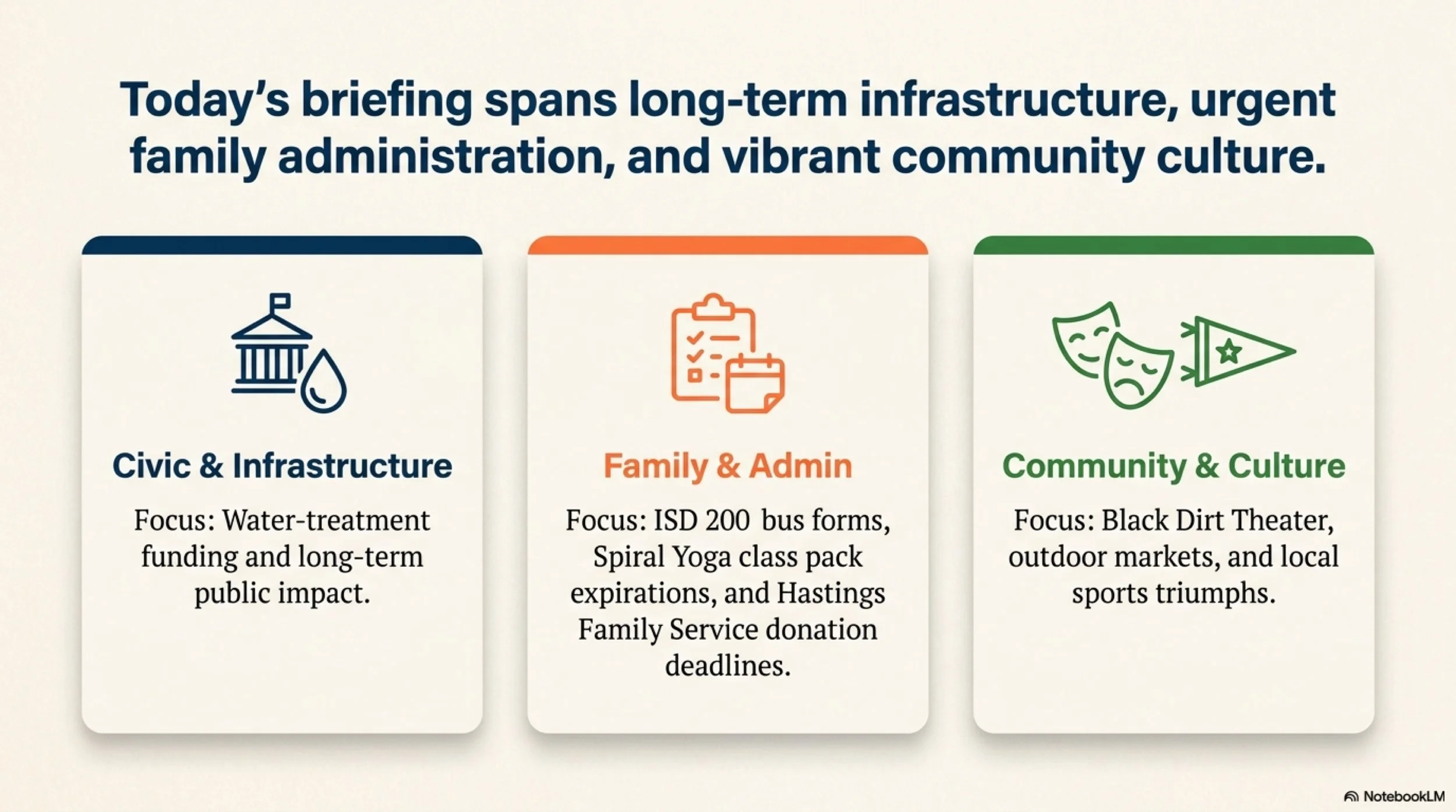 Today's briefing spans long-term infrastructure, urgent family administration, and vibrant community culture.

Civic & Infrastructure

Focus: Water-treatment funding and long-term public impact.

Family & Admin

Focus: ISD 200 bus forms, Spiral Yoga class pack expirations, and Hastings Family Service donation deadlines.

Community & Culture

Focus: Black Dirt Theater, outdoor markets, and local sports triumphs.

NotebookLM